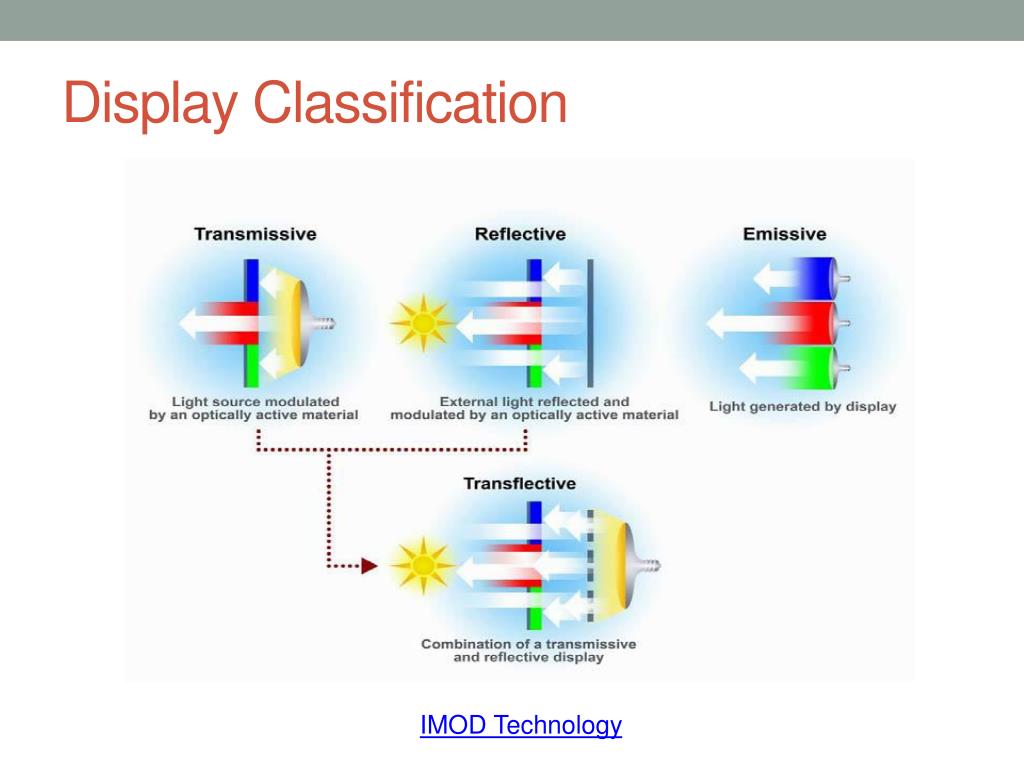 Display Classification

Transmissive

Light source modulated by an optically active material

Reflective

External light reflected and modulated by an optically active material

Emissive

Light generated by display

Transflective

Combination of a transmissive and reflective display

IMOD Technology